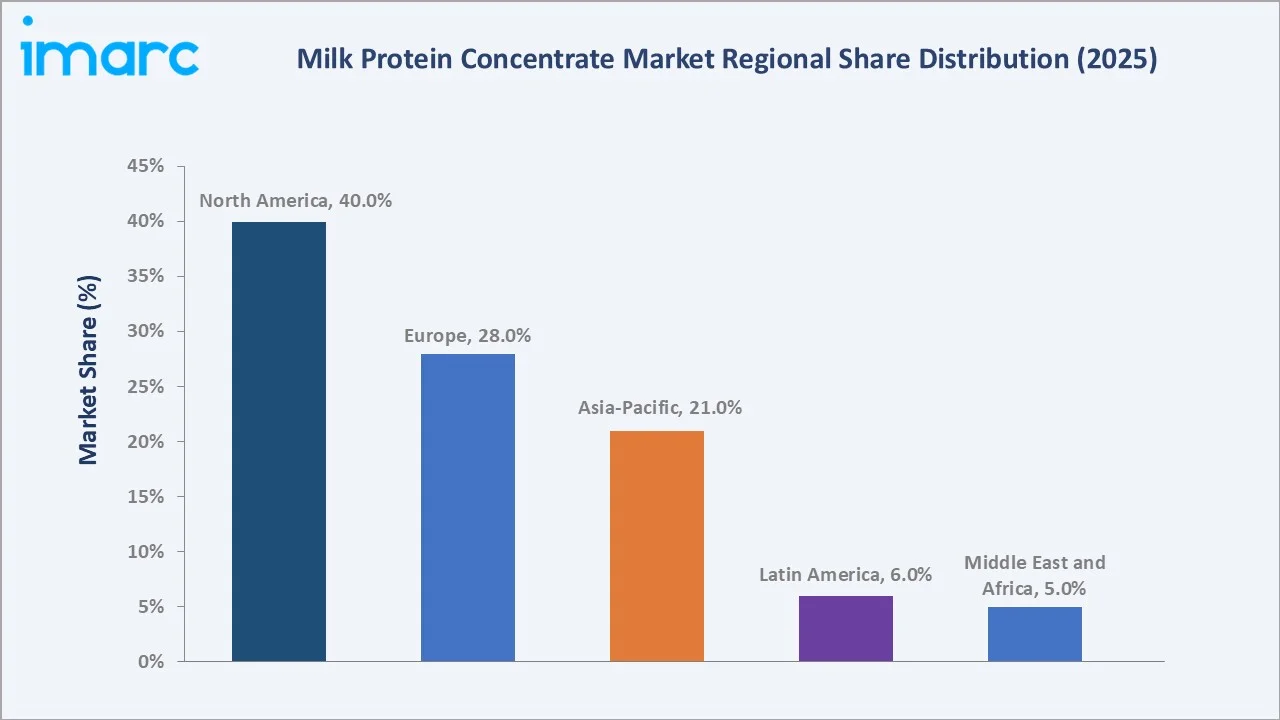 imarc

Milk Protein Concentrate Market Regional Share Distribution (2025)

Market Share (%)

45%
40%
35%
30%
25%
20%
15%
10%
5%
0%

North America, 40.0%
Europe, 28.0%
Asia-Pacific, 21.0%
Latin America, 6.0%
Middle East and Africa, 5.0%